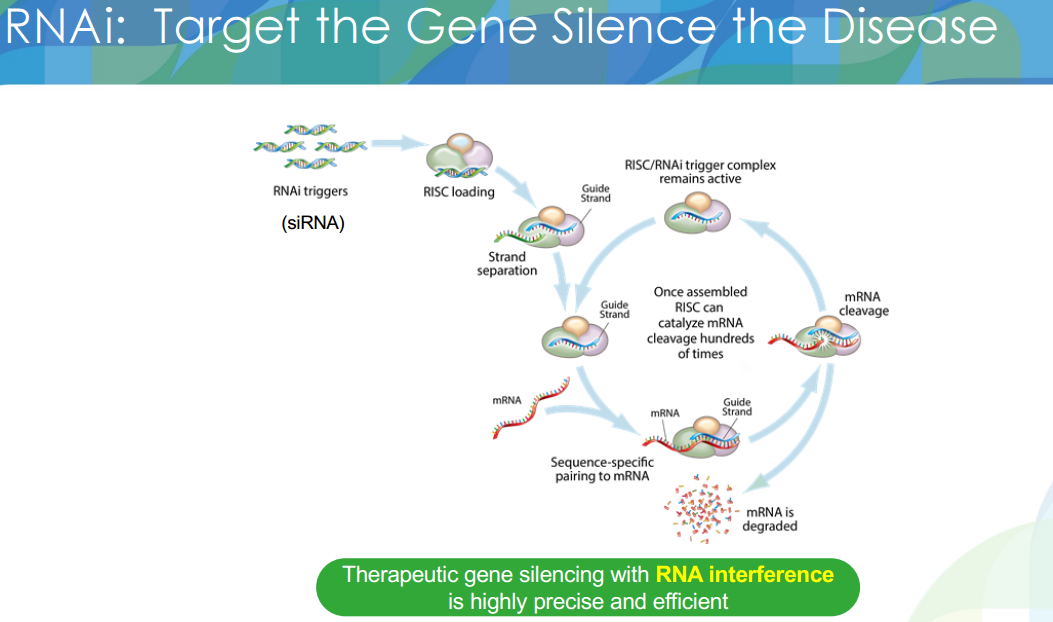 RNAi: Target the Gene Silence the Disease

RNAi triggers

(siRNA)

RISC loading

Guide Strand

Strand separation

RISC/RNAi trigger complex remains active

Guide Strand

Once assembled RISC can catalyze mRNA cleavage hundreds of times

mRNA cleavage

mRNA

mRNA

Guide Strand

Sequence-specific pairing to mRNA

mRNA is degraded

Therapeutic gene silencing with RNA interference is highly precise and efficient